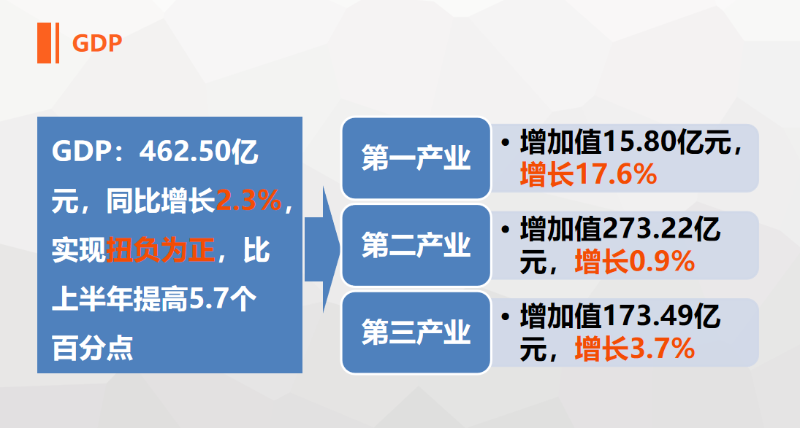 GDP

GDP：462.50亿元，同比增长2.3%，实现扭负为正，比上半年提高5.7个百分点

第一产业
• 增加值15.80亿元，增长17.6%

第二产业
• 增加值273.22亿元，增长0.9%

第三产业
• 增加值173.49亿元，增长3.7%